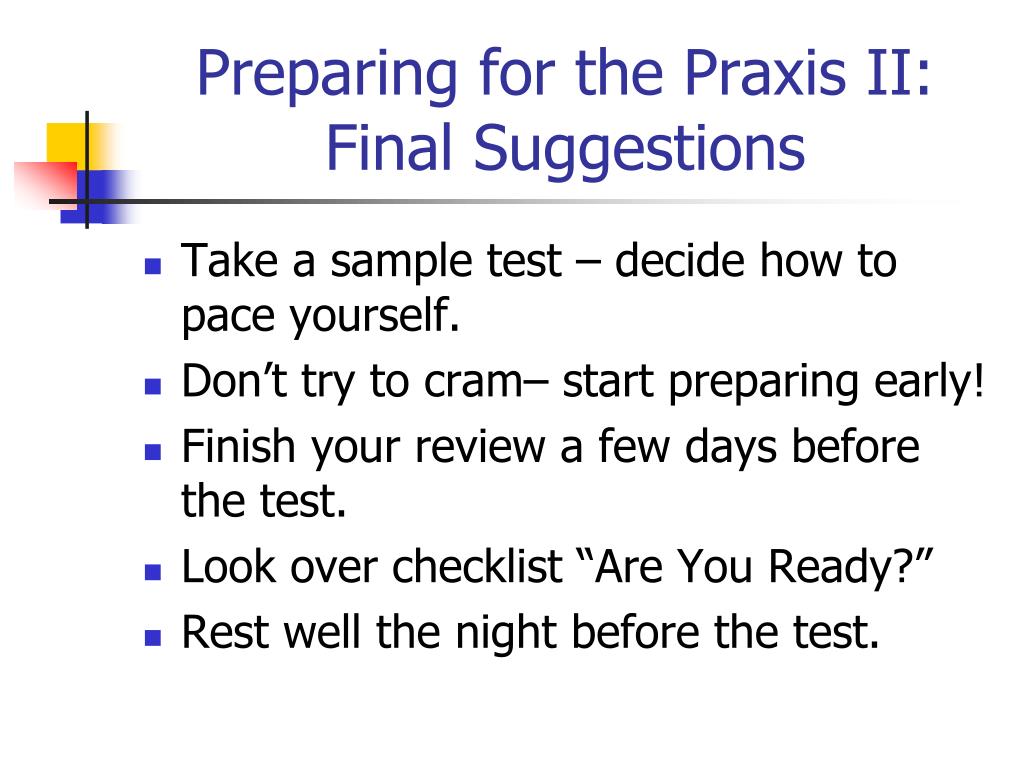 Preparing for the Praxis II: Final Suggestions

- Take a sample test – decide how to pace yourself.
- Don’t try to cram– start preparing early!
- Finish your review a few days before the test.
- Look over checklist “Are You Ready?”
- Rest well the night before the test.